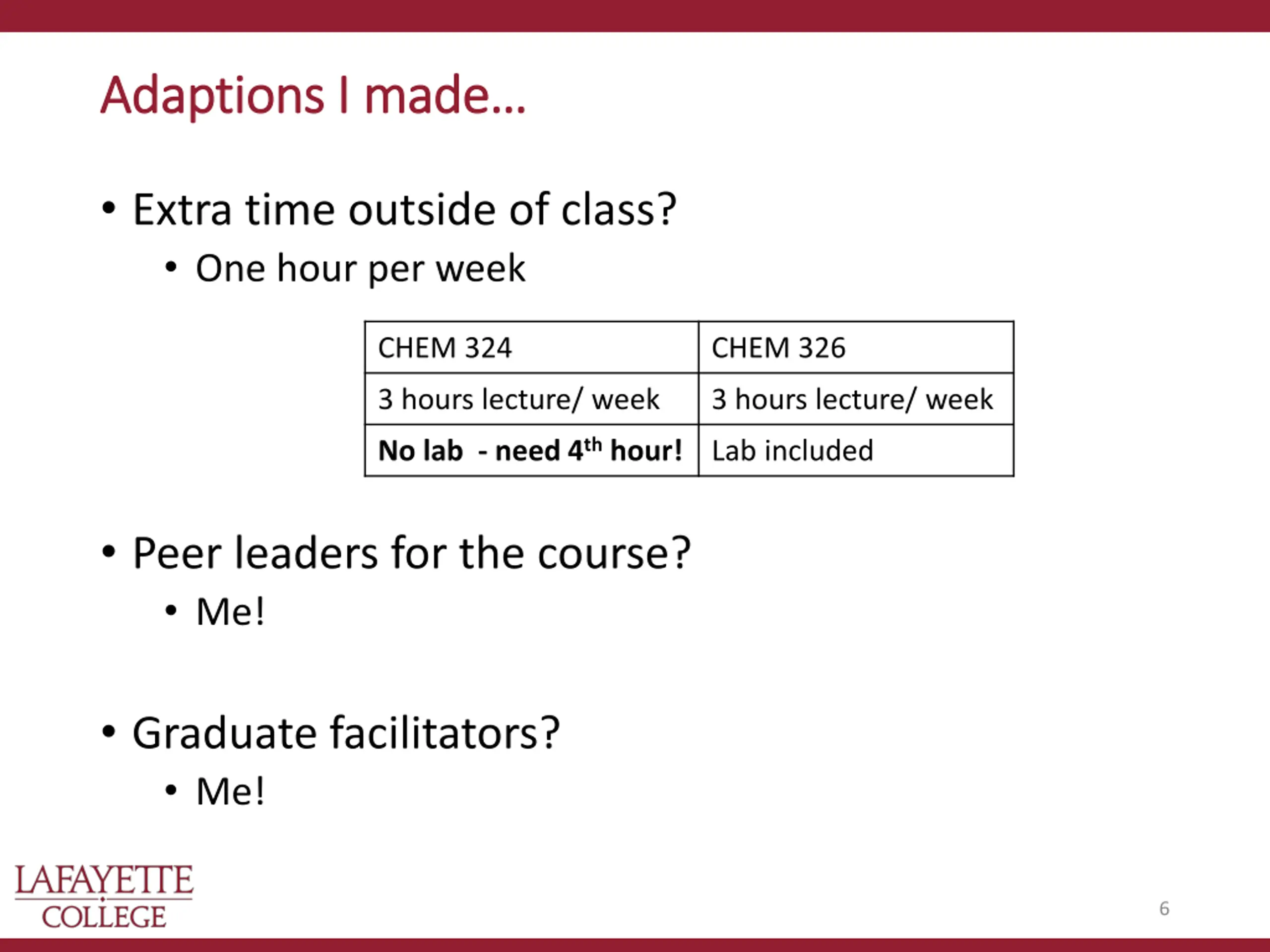 Adaptions I made…

• Extra time outside of class?
  • One hour per week

| CHEM 324 | CHEM 326 |
|---|---|
| 3 hours lecture/ week | 3 hours lecture/ week |
| **No lab - need 4$^{th}$ hour!** | Lab included |

• Peer leaders for the course?
  • Me!

• Graduate facilitators?
  • Me!

LAFAYETTE COLLEGE

6